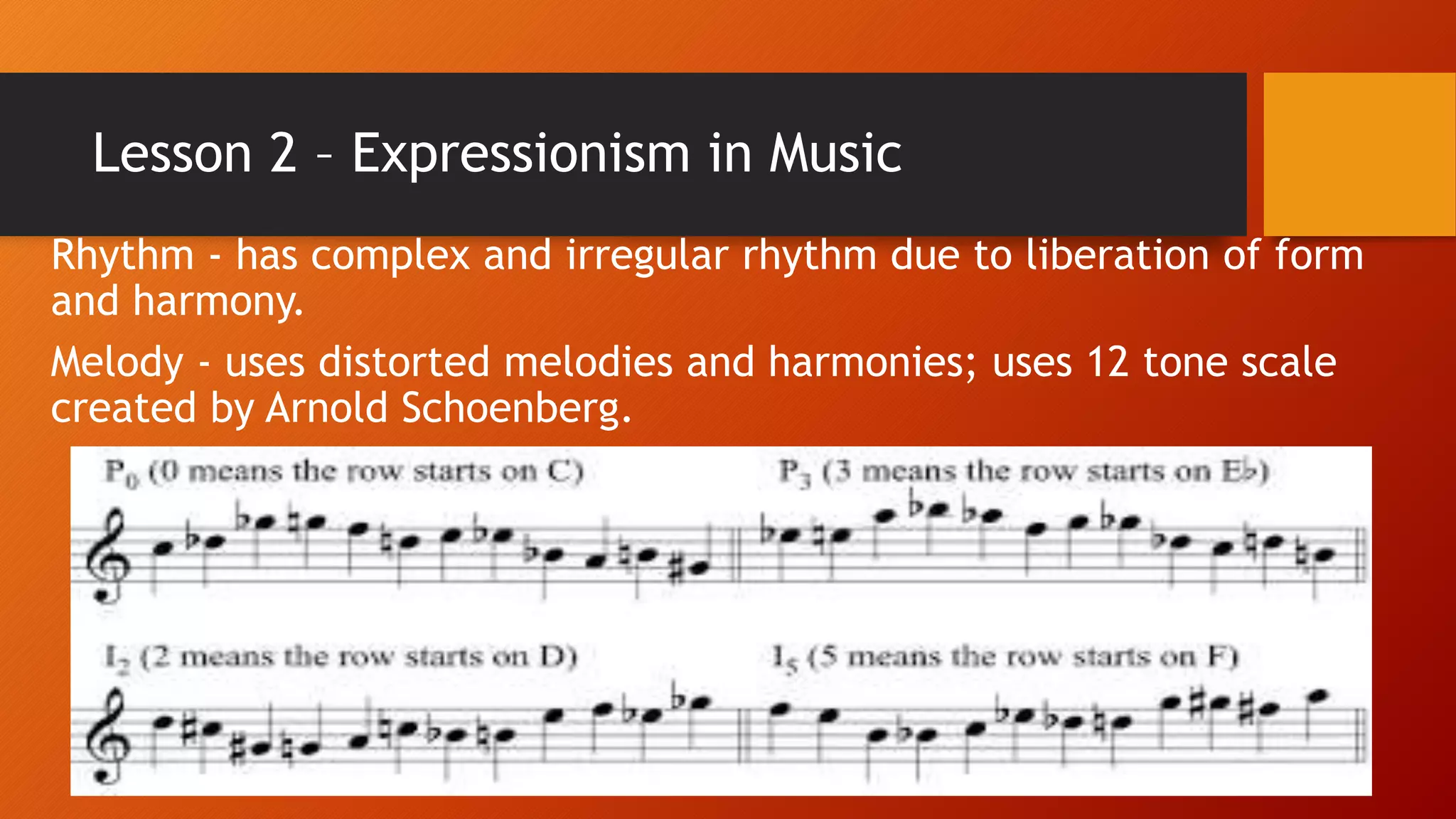 Lesson 2 – Expressionism in Music

Rhythm - has complex and irregular rhythm due to liberation of form and harmony.

Melody - uses distorted melodies and harmonies; uses 12 tone scale created by Arnold Schoenberg.

$P_0$ (0 means the row starts on C)

$P_3$ (3 means the row starts on E♭)

$I_2$ (2 means the row starts on D)

$I_5$ (5 means the row starts on F)